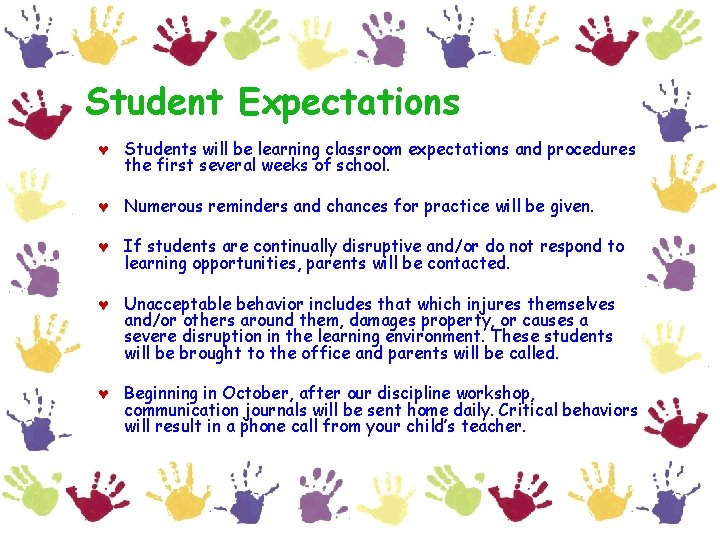 Student Expectations

♥ Students will be learning classroom expectations and procedures the first several weeks of school.

♥ Numerous reminders and chances for practice will be given.

♥ If students are continually disruptive and/or do not respond to learning opportunities, parents will be contacted.

♥ Unacceptable behavior includes that which injures themselves and/or others around them, damages property, or causes a severe disruption in the learning environment. These students will be brought to the office and parents will be called.

♥ Beginning in October, after our discipline workshop, communication journals will be sent home daily. Critical behaviors will result in a phone call from your child's teacher.